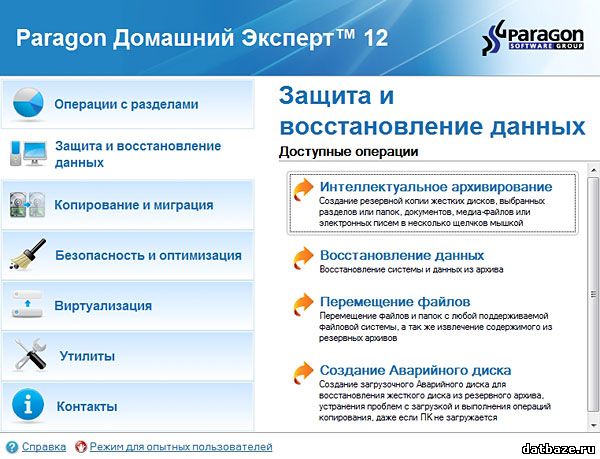 Paragon Домашний Эксперт™ 12

Paragon SOFTWARE GROUP

Операции с разделами

Защита и восстановление данных

Копирование и миграция

Безопасность и оптимизация

Виртуализация

Утилиты

Контакты

Защита и восстановление данных

Доступные операции

Интеллектуальное архивирование
Создание резервной копии жестких дисков, выбранных разделов или папок, документов, медиа-файлов или электронных писем в несколько щелчков мышкой

Восстановление данных
Восстановление системы и данных из архива

Перемещение файлов
Перемещение файлов и папок с любой поддерживаемой файловой системы, а так же извлечение содержимого из резервных архивов

Создание Аварийного диска
Создание загрузочного Аварийного диска для восстановления жесткого диска из резервного архива, устранения проблем с загрузкой и выполнения операций копирования, даже если ПК не загружается

Справка

Режим для опытных пользователей

datbaze.ru